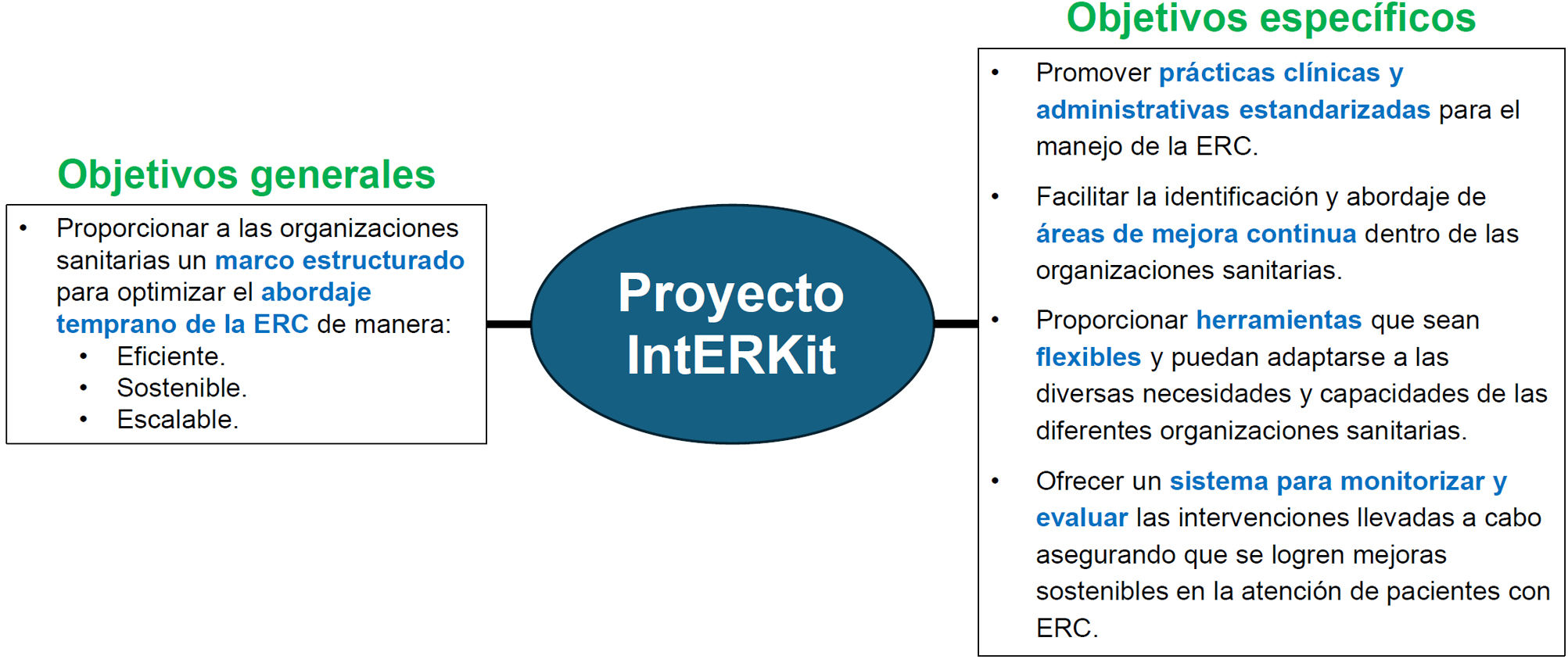 Objetivos generales

• Proporcionar a las organizaciones sanitarias un marco estructurado para optimizar el abordaje temprano de la ERC de manera:
  • Eficiente.
  • Sostenible.
  • Escalable.

Proyecto IntERKit

Objetivos específicos

• Promover prácticas clínicas y administrativas estandarizadas para el manejo de la ERC.

• Facilitar la identificación y abordaje de áreas de mejora continua dentro de las organizaciones sanitarias.

• Proporcionar herramientas que sean flexibles y puedan adaptarse a las diversas necesidades y capacidades de las diferentes organizaciones sanitarias.

• Ofrecer un sistema para monitorizar y evaluar las intervenciones llevadas a cabo asegurando que se logren mejoras sostenibles en la atención de pacientes con ERC.